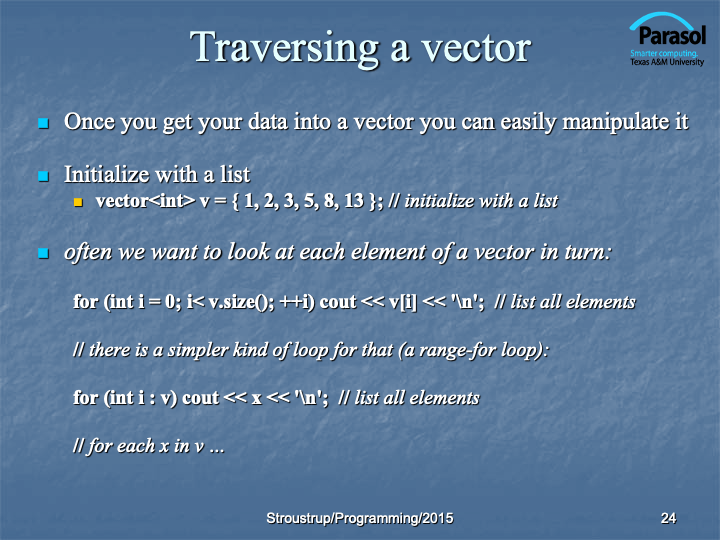 Traversing a vector

Parasol
Smarter computing.
Texas A&M University

Once you get your data into a vector you can easily manipulate it

Initialize with a list

vector<int> v = { 1, 2, 3, 5, 8, 13 }; // initialize with a list

often we want to look at each element of a vector in turn:

for (int i = 0; i< v.size(); ++i) cout << v[i] << '\n'; // list all elements

// there is a simpler kind of loop for that (a range-for loop):

for (int i : v) cout << x << '\n'; // list all elements

// for each x in v …

Stroustrup/Programming/2015

24